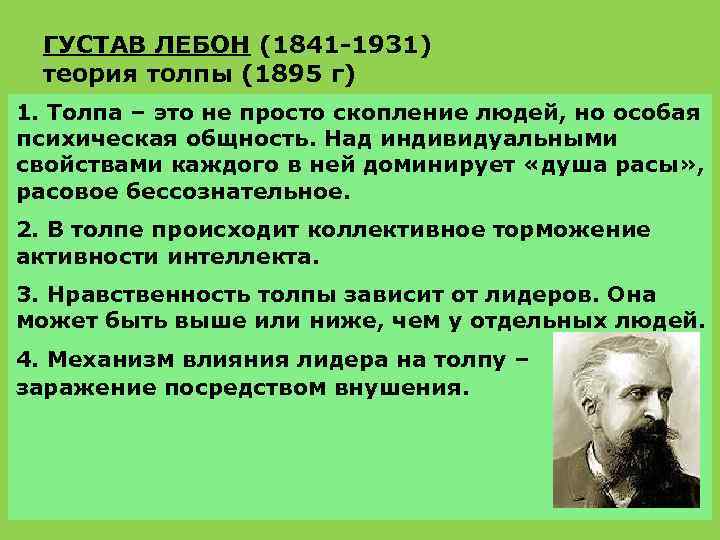 ГУСТАВ ЛЕБОН (1841-1931)
теория толпы (1895 г)

1. Толпа – это не просто скопление людей, но особая психическая общность. Над индивидуальными свойствами каждого в ней доминирует «душа расы», расовое бессознательное.

2. В толпе происходит коллективное торможение активности интеллекта.

3. Нравственность толпы зависит от лидеров. Она может быть выше или ниже, чем у отдельных людей.

4. Механизм влияния лидера на толпу – заражение посредством внушения.